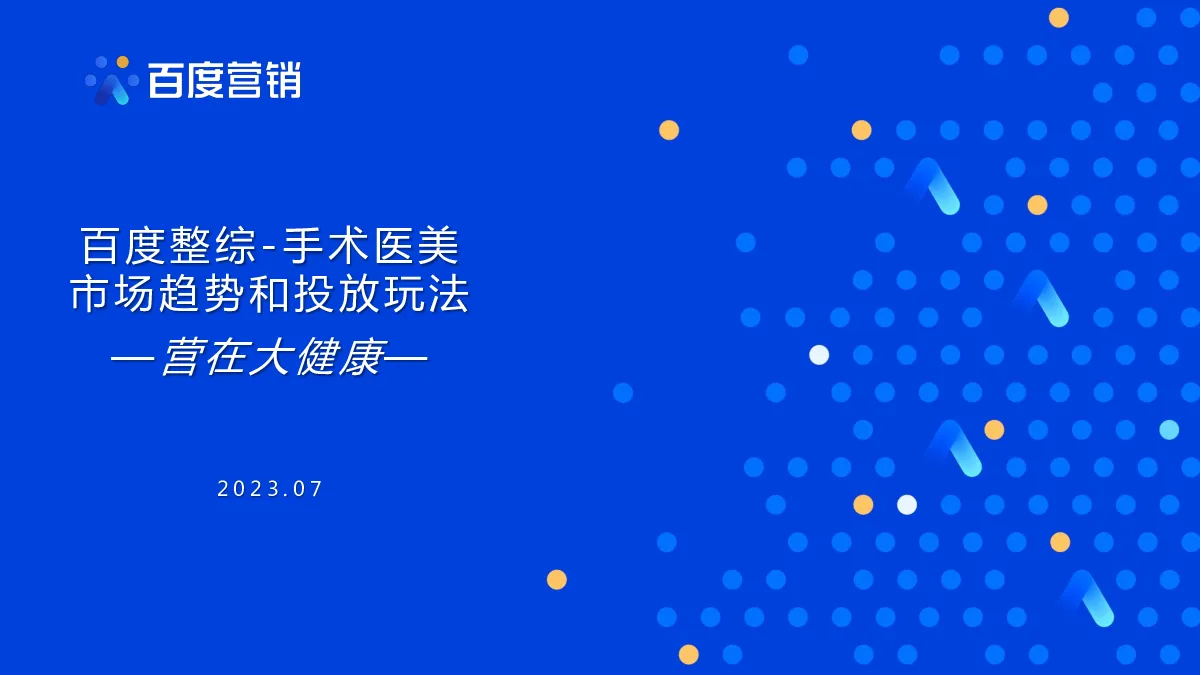 百度营销

百度整综-手术医美
市场趋势和投放玩法
—营在大健康—

2023.07